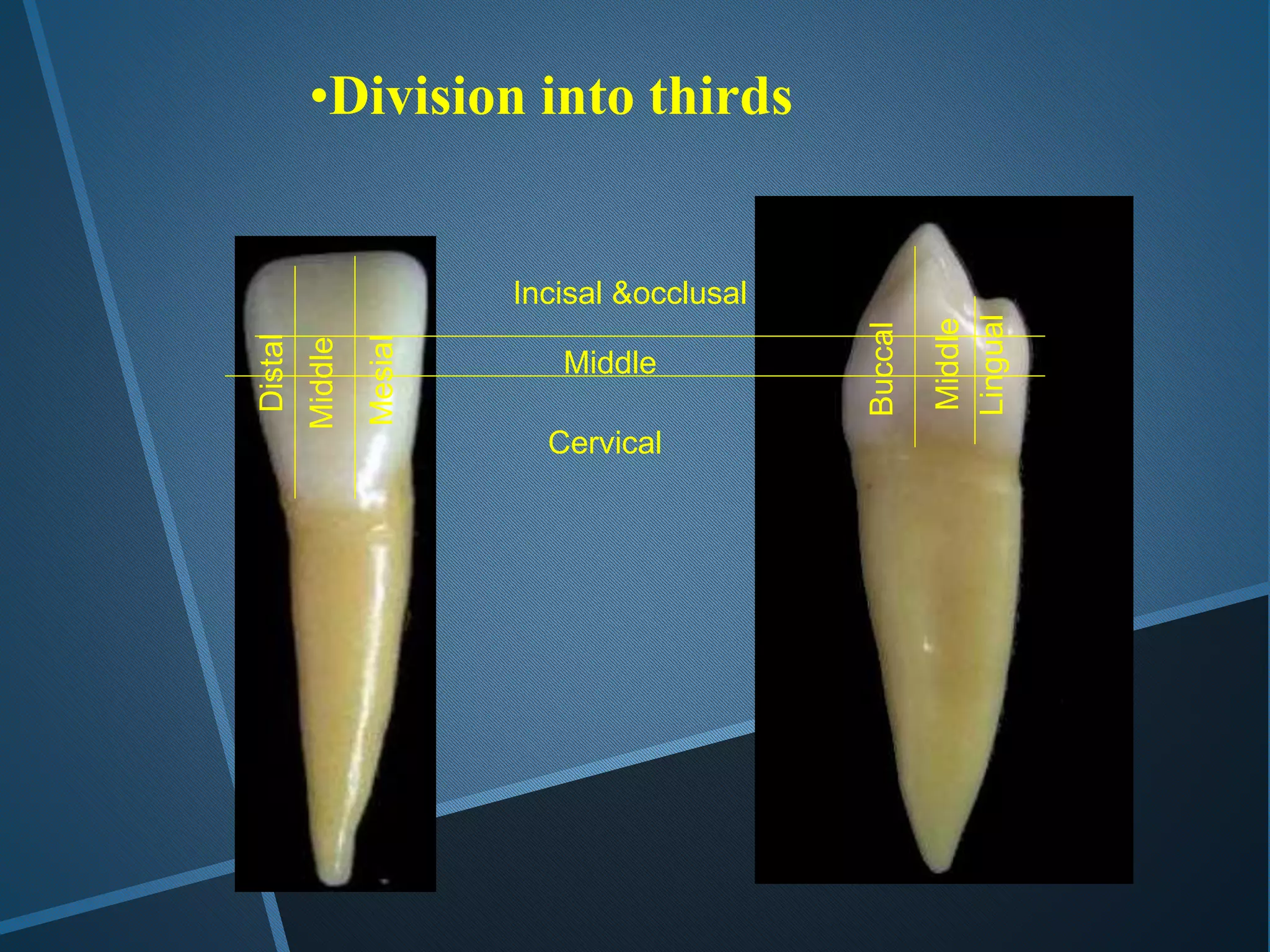 •Division into thirds

Distal

Middle

Mesial

Incisal &occlusal

Middle

Cervical

Buccal

Middle

Lingual